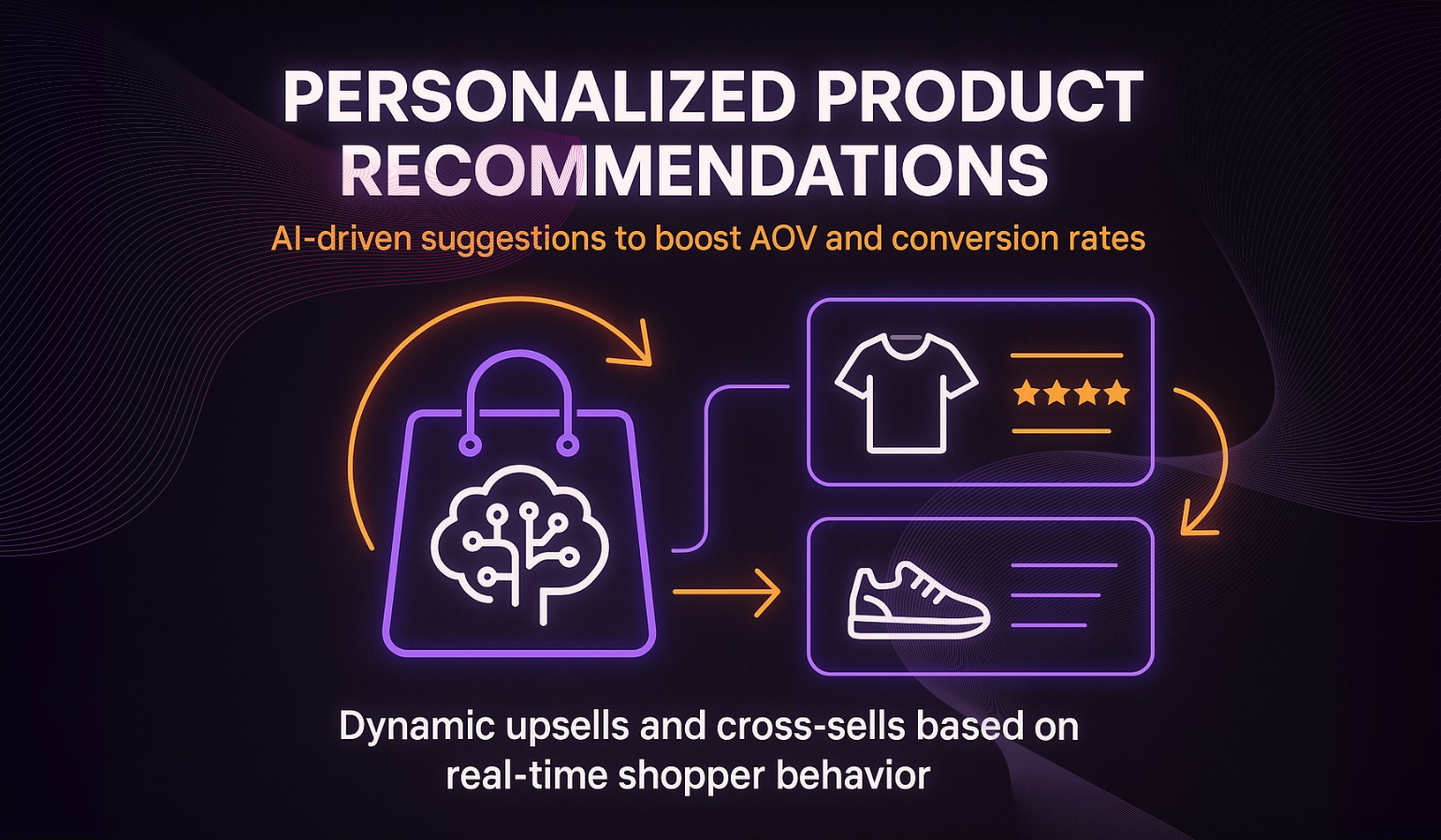 PERSONALIZED PRODUCT RECOMMENDATIONS

AI-driven suggestions to boost AOV and conversion rates

Dynamic upsells and cross-sells based on real-time shopper behavior